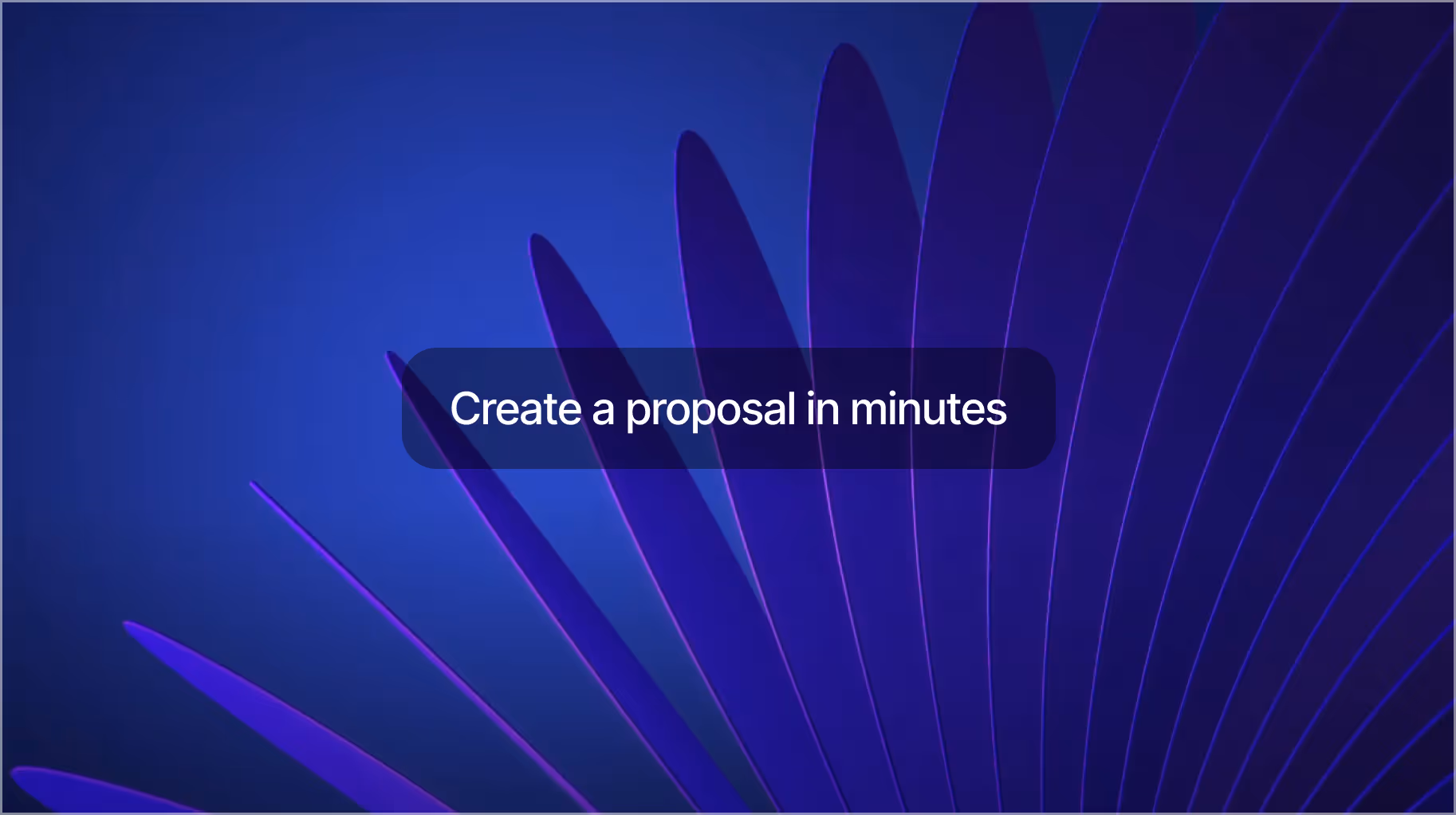 Create a proposal in minutes